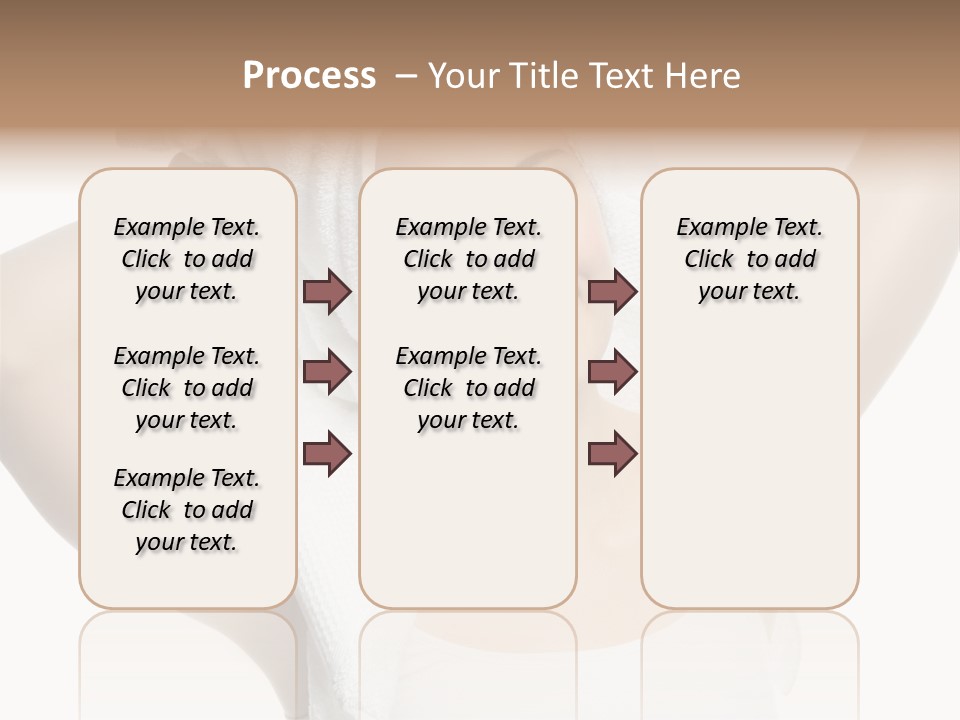 Process – Your Title Text Here

Example Text. Click to add your text.

Example Text. Click to add your text.

Example Text. Click to add your text.

Example Text. Click to add your text.

Example Text. Click to add your text.

Example Text. Click to add your text.